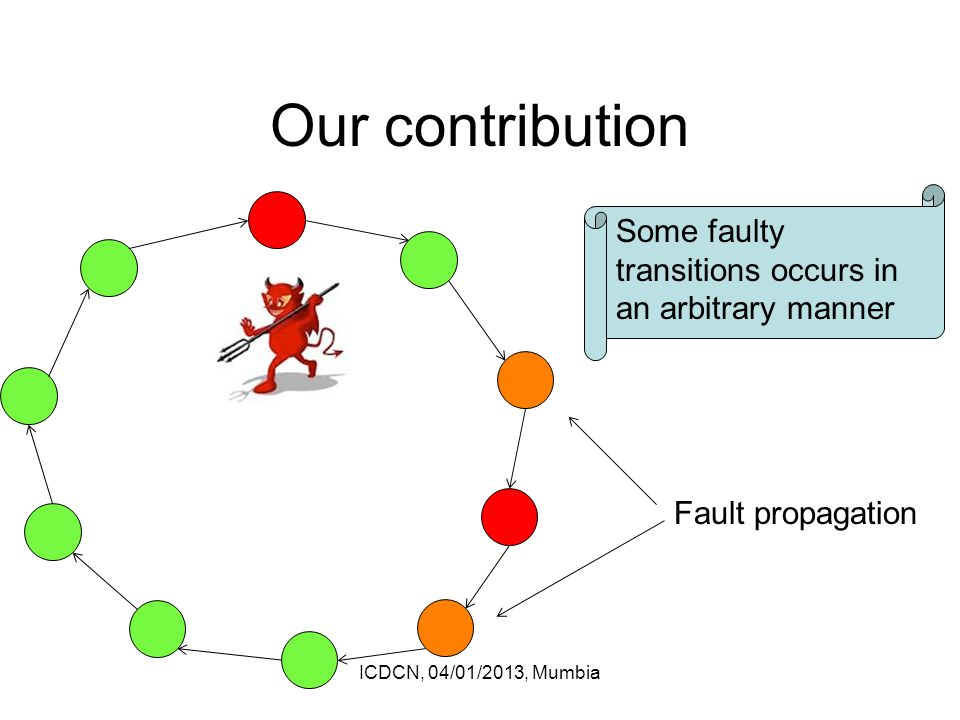 Our contribution

Some faulty transitions occurs in an arbitrary manner

Fault propagation

ICDCN, 04/01/2013, Mumbia